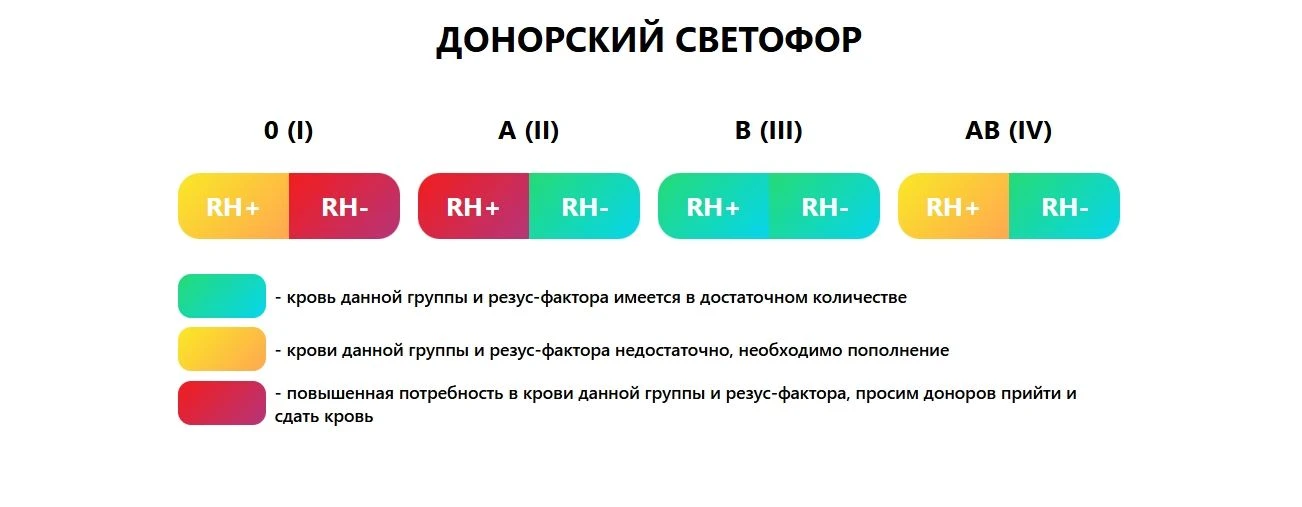 ДОНОРСКИЙ СВЕТОФОР

0 (I)

RH+ RH-

A (II)

RH+ RH-

B (III)

RH+ RH-

AB (IV)

RH+ RH-

- кровь данной группы и резус-фактора имеется в достаточном количестве

- крови данной группы и резус-фактора недостаточно, необходимо пополнение

- повышенная потребность в крови данной группы и резус-фактора, просим доноров прийти и сдать кровь